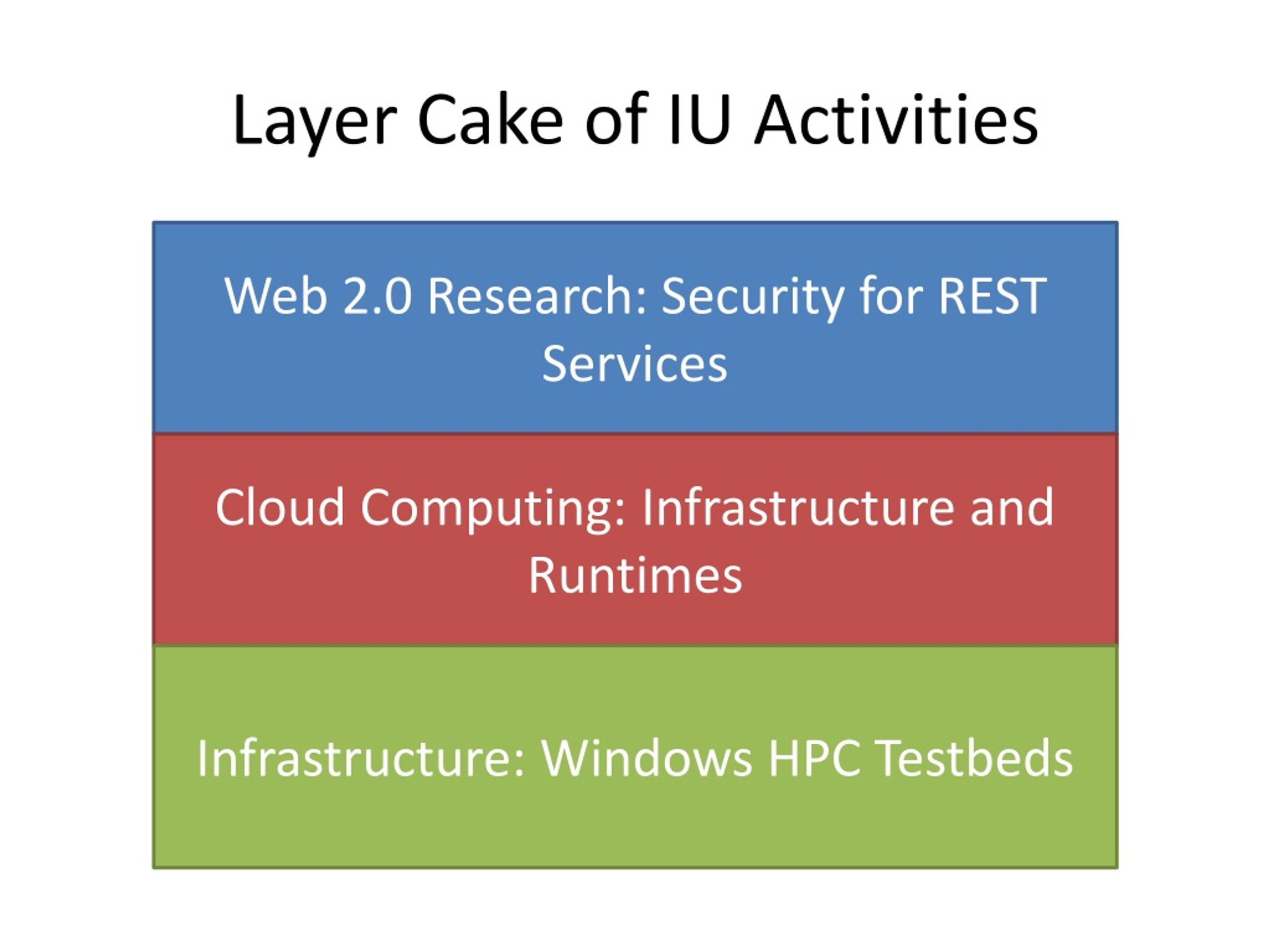 Layer Cake of IU Activities

Web 2.0 Research: Security for REST Services

Cloud Computing: Infrastructure and Runtimes

Infrastructure: Windows HPC Testbeds